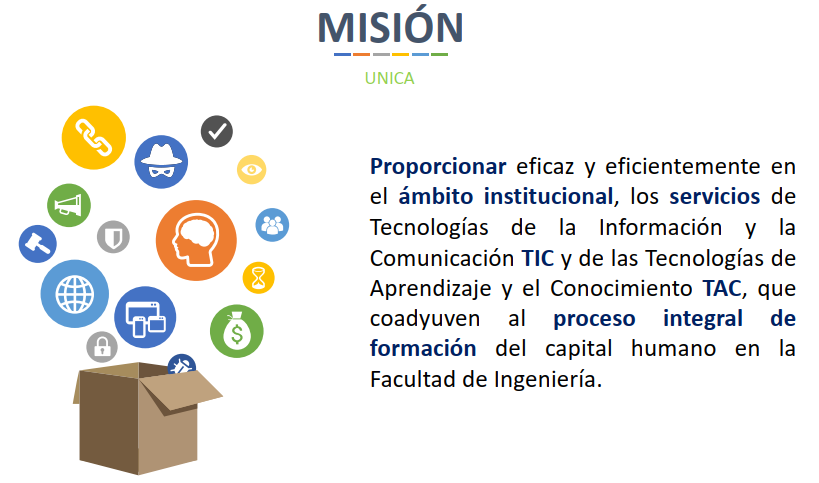 MISIÓN

UNICA

Proporcionar eficaz y eficientemente en el ámbito institucional, los servicios de Tecnologías de la Información y la Comunicación TIC y de las Tecnologías de Aprendizaje y el Conocimiento TAC, que coadyuven al proceso integral de formación del capital humano en la Facultad de Ingeniería.